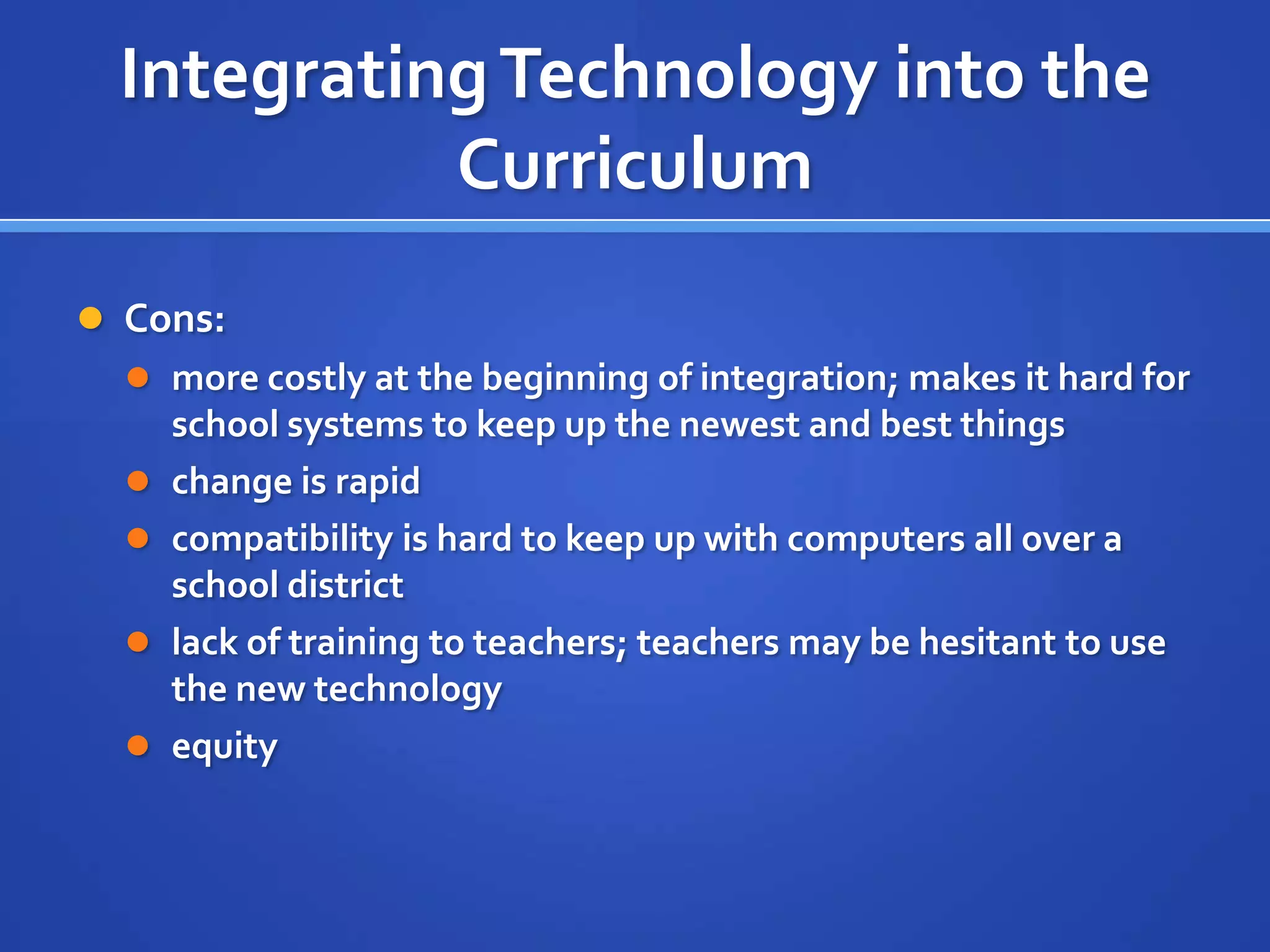 Integrating Technology into the Curriculum

Cons:

more costly at the beginning of integration; makes it hard for school systems to keep up the newest and best things

change is rapid

compatibility is hard to keep up with computers all over a school district

lack of training to teachers; teachers may be hesitant to use the new technology

equity